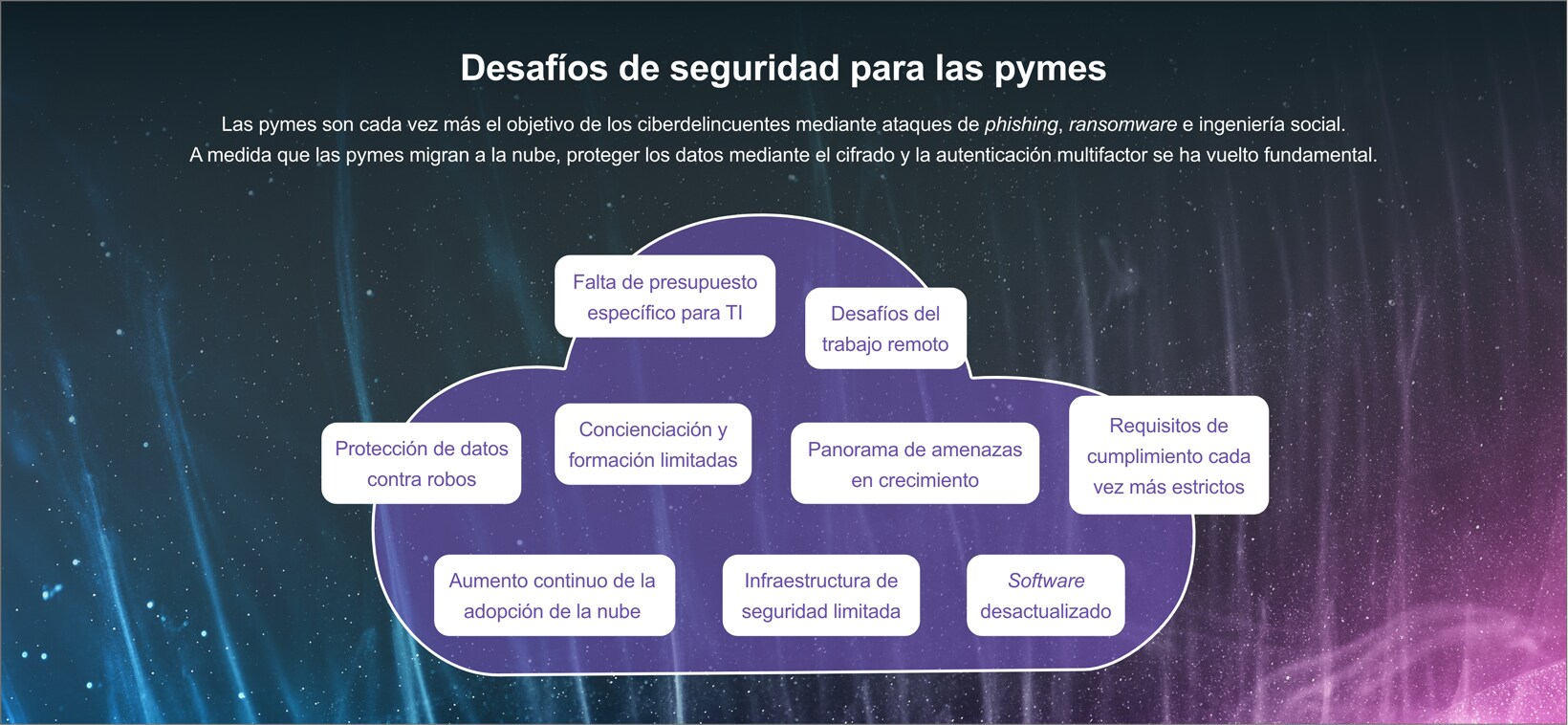 Desafíos de seguridad para las pymes

Las pymes son cada vez más el objetivo de los ciberdelincuentes mediante ataques de phishing, ransomware e ingeniería social. A medida que las pymes migran a la nube, proteger los datos mediante el cifrado y la autenticación multifactor se ha vuelto fundamental.

Falta de presupuesto específico para TI

Desafíos del trabajo remoto

Protección de datos contra robos

Concienciación y formación limitadas

Panorama de amenazas en crecimiento

Requisitos de cumplimiento cada vez más estrictos

Aumento continuo de la adopción de la nube

Infraestructura de seguridad limitada

Software desactualizado